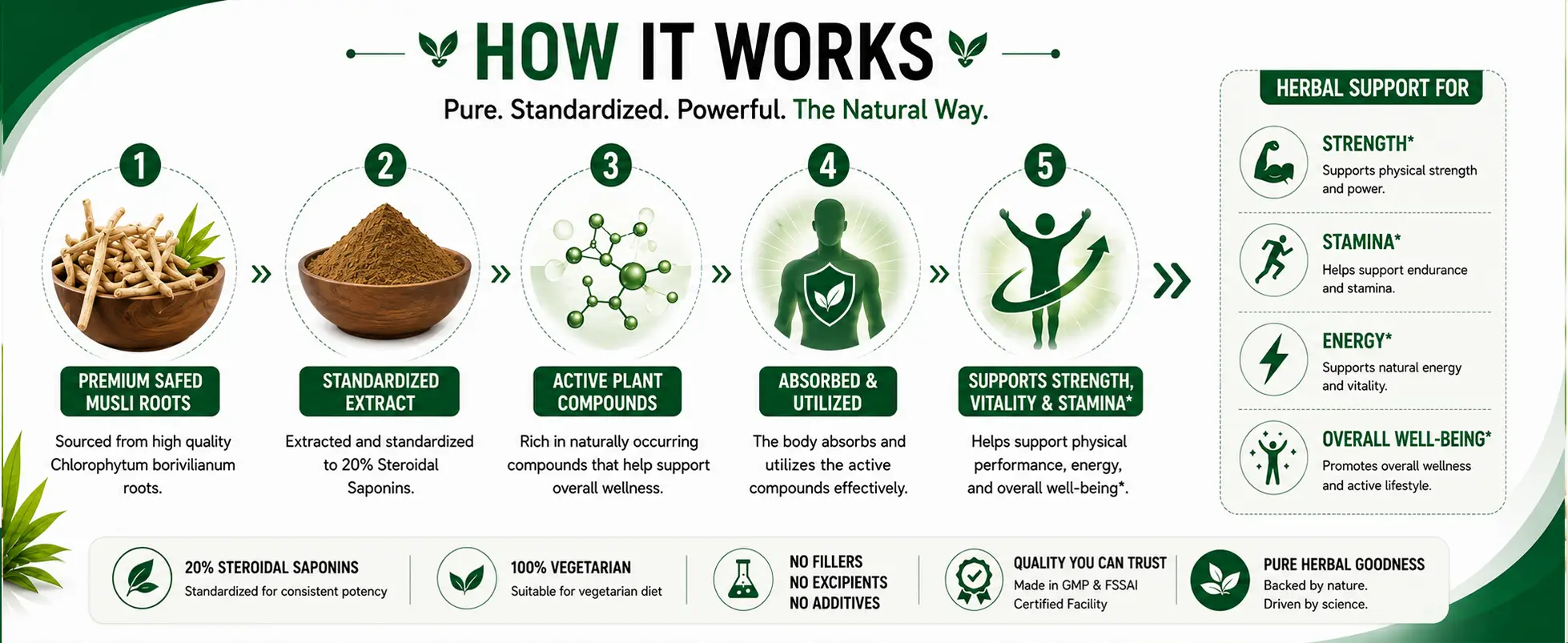 HOW IT WORKS

Pure. Standardized. Powerful. The Natural Way.

1

PREMIUM SAFED MUSLI ROOTS

Sourced from high quality Chlorophytum borivilianum roots.

2

STANDARDIZED EXTRACT

Extracted and standardized to 20% Steroidal Saponins.

3

ACTIVE PLANT COMPOUNDS

Rich in naturally occurring compounds that help support overall wellness.

4

ABSORBED & UTILIZED

The body absorbs and utilizes the active compounds effectively.

5

SUPPORTS STRENGTH, VITALITY & STAMINA*

Helps support physical performance, energy, and overall well-being*.

HERBAL SUPPORT FOR

STRENGTH*
Supports physical strength and power.

STAMINA*
Helps support endurance and stamina.

ENERGY*
Supports natural energy and vitality.

OVERALL WELL-BEING*
Promotes overall wellness and active lifestyle.

20% STEROIDAL SAPONINS
Standardized for consistent potency

100% VEGETARIAN
Suitable for vegetarian diet

NO FILLERS
NO EXCIPIENTS
NO ADDITIVES

QUALITY YOU CAN TRUST
Made in GMP & FSSAI Certified Facility

PURE HERBAL GOODNESS
Backed by nature.
Driven by science.